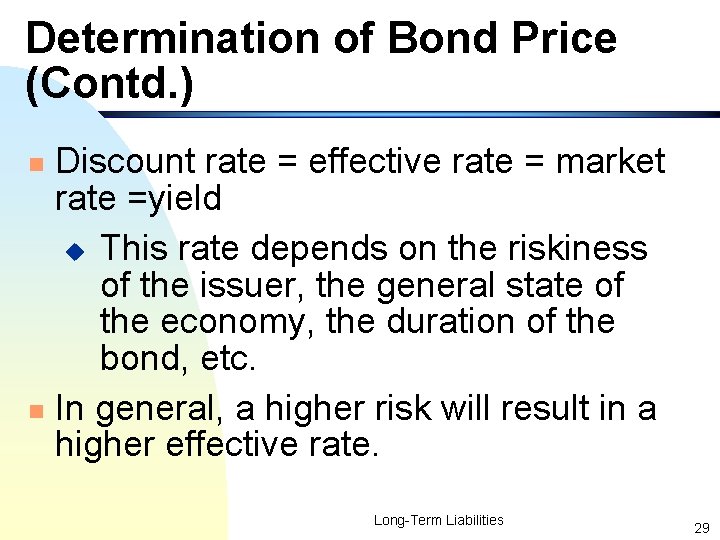 Determination of Bond Price (Contd.)

Discount rate = effective rate = market rate =yield

This rate depends on the riskiness of the issuer, the general state of the economy, the duration of the bond, etc.

In general, a higher risk will result in a higher effective rate.

Long-Term Liabilities

29